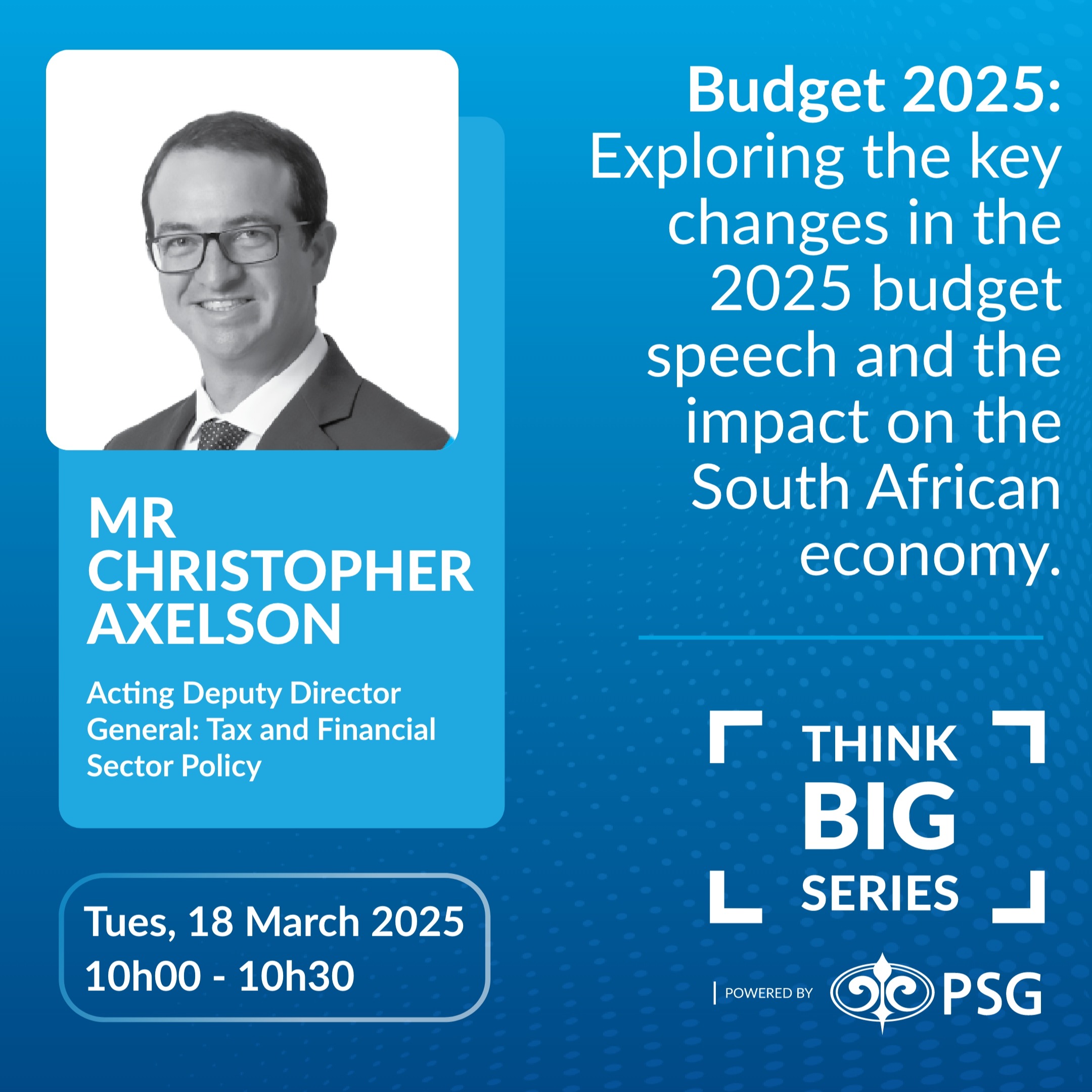 MR CHRISTOPHER AXELSON

Acting Deputy Director General: Tax and Financial Sector Policy

Tues, 18 March 2025
10h00 - 10h30

Budget 2025: Exploring the key changes in the 2025 budget speech and the impact on the South African economy.

THINK
BIG
SERIES

POWERED BY PSG